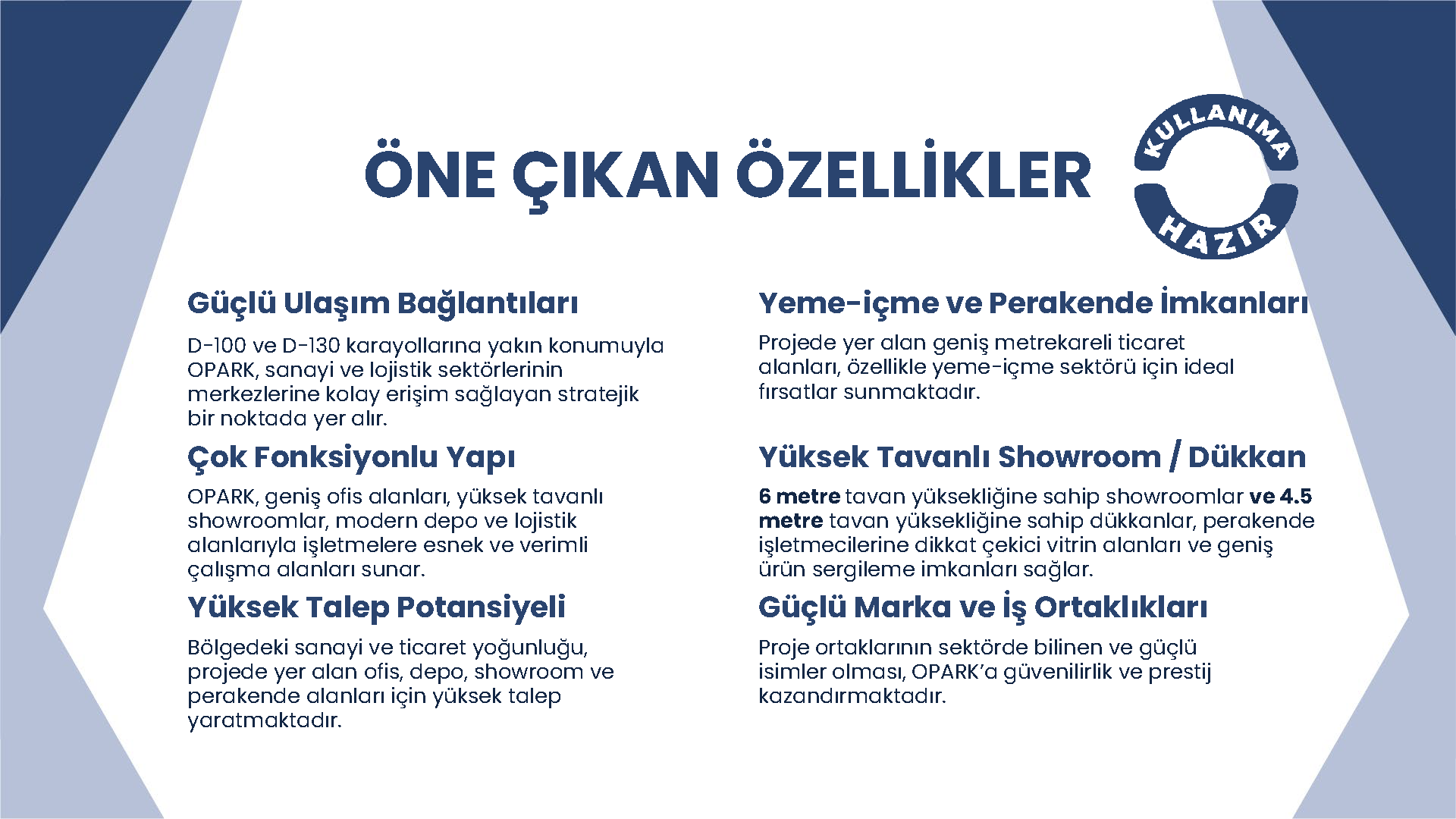 ÖNE ÇIKAN ÖZELLİKLER

KULLANIMA HAZIR

Güçlü Ulaşım Bağlantıları

D-100 ve D-130 karayollarına yakın konumuyla OPARK, sanayi ve lojistik sektörlerinin merkezlerine kolay erişim sağlayan stratejik bir noktada yer alır.

Çok Fonksiyonlu Yapı

OPARK, geniş ofis alanları, yüksek tavanlı showroomlar, modern depo ve lojistik alanlarıyla işletmelere esnek ve verimli çalışma alanları sunar.

Yüksek Talep Potansiyeli

Bölgedeki sanayi ve ticaret yoğunluğu, projede yer alan ofis, depo, showroom ve perakende alanları için yüksek talep yaratmaktadır.

Yeme-içme ve Perakende İmkanları

Projede yer alan geniş metrekareli ticaret alanları, özellikle yeme-içme sektörü için ideal fırsatlar sunmaktadır.

Yüksek Tavanlı Showroom / Dükkan

6 metre tavan yüksekliğine sahip showroomlar ve 4.5 metre tavan yüksekliğine sahip dükkanlar, perakende işletmecilerine dikkat çekici vitrin alanları ve geniş ürün sergileme imkanları sağlar.

Güçlü Marka ve İş Ortaklıkları

Proje ortaklarının sektörde bilinen ve güçlü isimler olması, OPARK'a güvenilirlik ve prestij kazandırmaktadır.